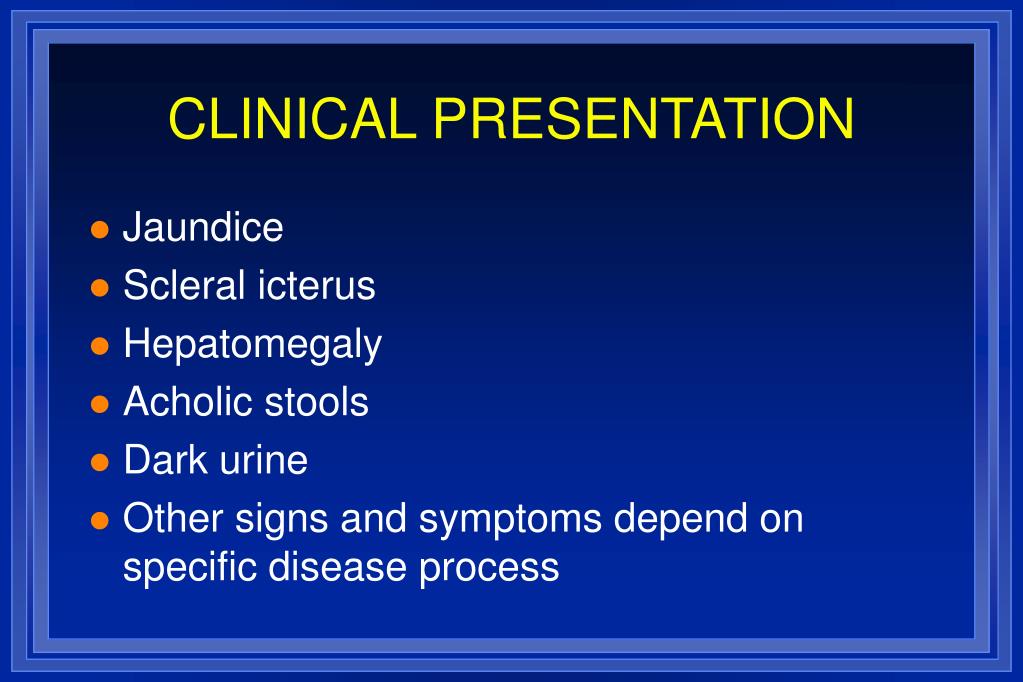 CLINICAL PRESENTATION

- Jaundice
- Scleral icterus
- Hepatomegaly
- Acholic stools
- Dark urine
- Other signs and symptoms depend on specific disease process